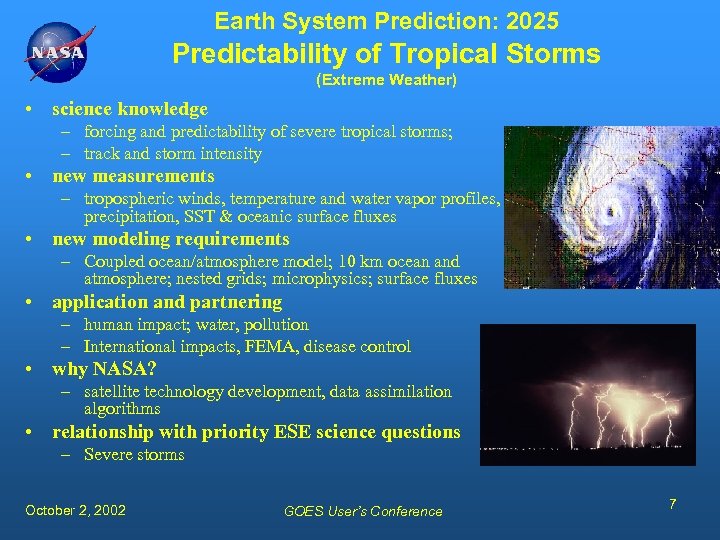 NASA

Earth System Prediction: 2025
Predictability of Tropical Storms
(Extreme Weather)

• science knowledge
– forcing and predictability of severe tropical storms;
– track and storm intensity
• new measurements
– tropospheric winds, temperature and water vapor profiles, precipitation, SST & oceanic surface fluxes
• new modeling requirements
– Coupled ocean/atmosphere model; 10 km ocean and atmosphere; nested grids; microphysics; surface fluxes
• application and partnering
– human impact; water, pollution
– International impacts, FEMA, disease control
• why NASA?
– satellite technology development, data assimilation algorithms
• relationship with priority ESE science questions
– Severe storms

October 2, 2002

GOES User's Conference

7